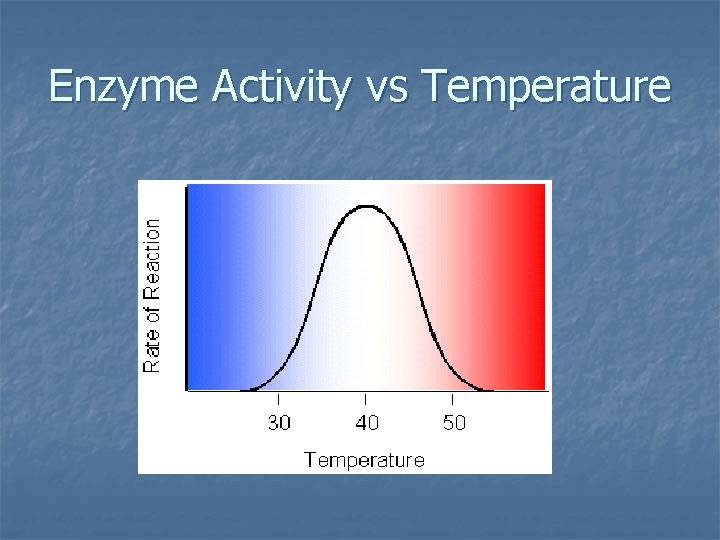 Enzyme Activity vs Temperature

Rate of Reaction

30
40
50

Temperature